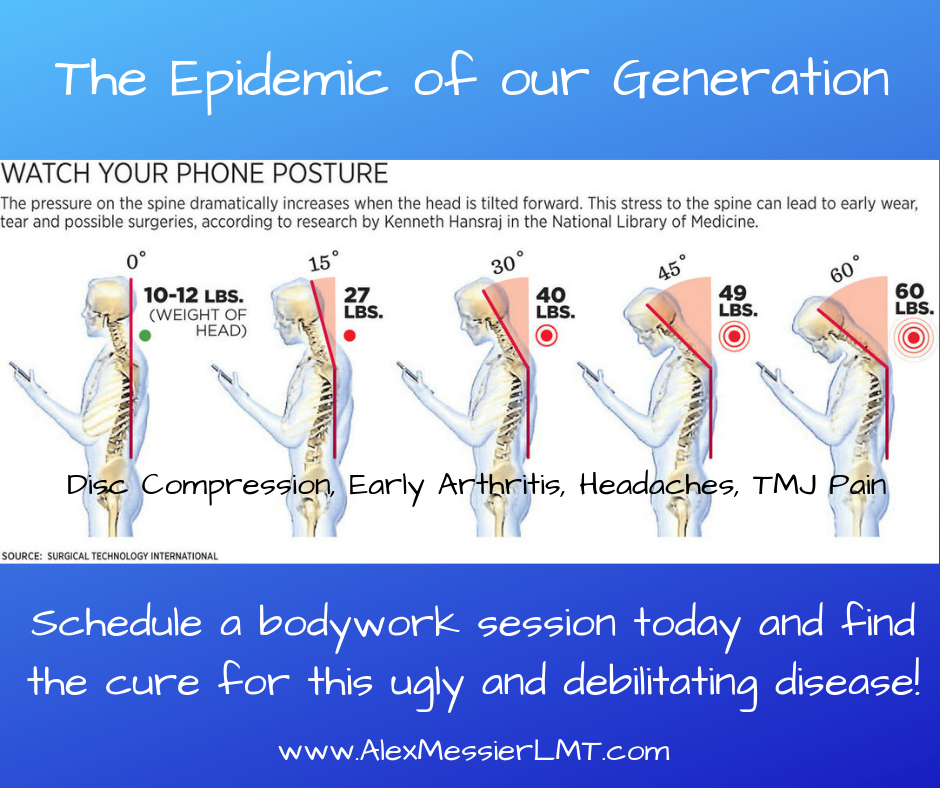 The Epidemic of our Generation

WATCH YOUR PHONE POSTURE

The pressure on the spine dramatically increases when the head is tilted forward. This stress to the spine can lead to early wear, tear and possible surgeries, according to research by Kenneth Hansraj in the National Library of Medicine.

0°
10-12 LBS.
(WEIGHT OF HEAD)

15°
27 LBS.

30°
40 LBS.

45°
49 LBS.

60°
60 LBS.

Disc Compression, Early Arthritis, Headaches, TMJ Pain

SOURCE: SURGICAL TECHNOLOGY INTERNATIONAL

Schedule a bodywork session today and find the cure for this ugly and debilitating disease!

www.AlexMessierLMT.com